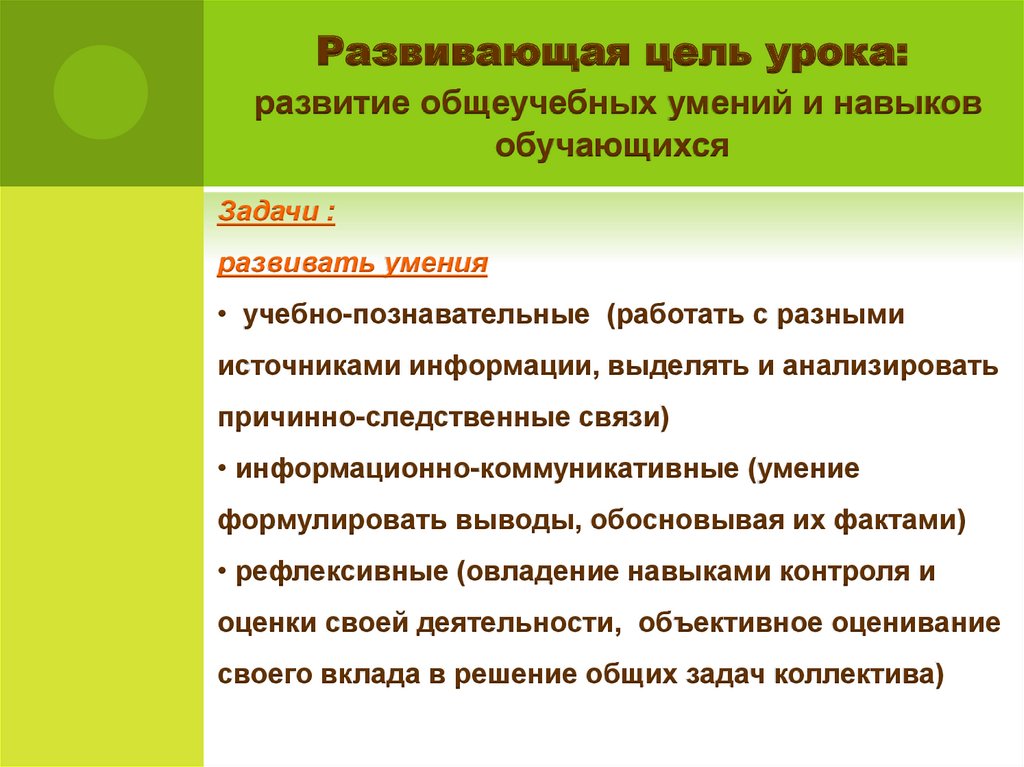 Развивающая цель урока:
развитие общеучебных умений и навыков обучающихся

Задачи :
развивать умения
• учебно-познавательные (работать с разными источниками информации, выделять и анализировать причинно-следственные связи)
• информационно-коммуникативные (умение формулировать выводы, обосновывая их фактами)
• рефлексивные (овладение навыками контроля и оценки своей деятельности, объективное оценивание своего вклада в решение общих задач коллектива)